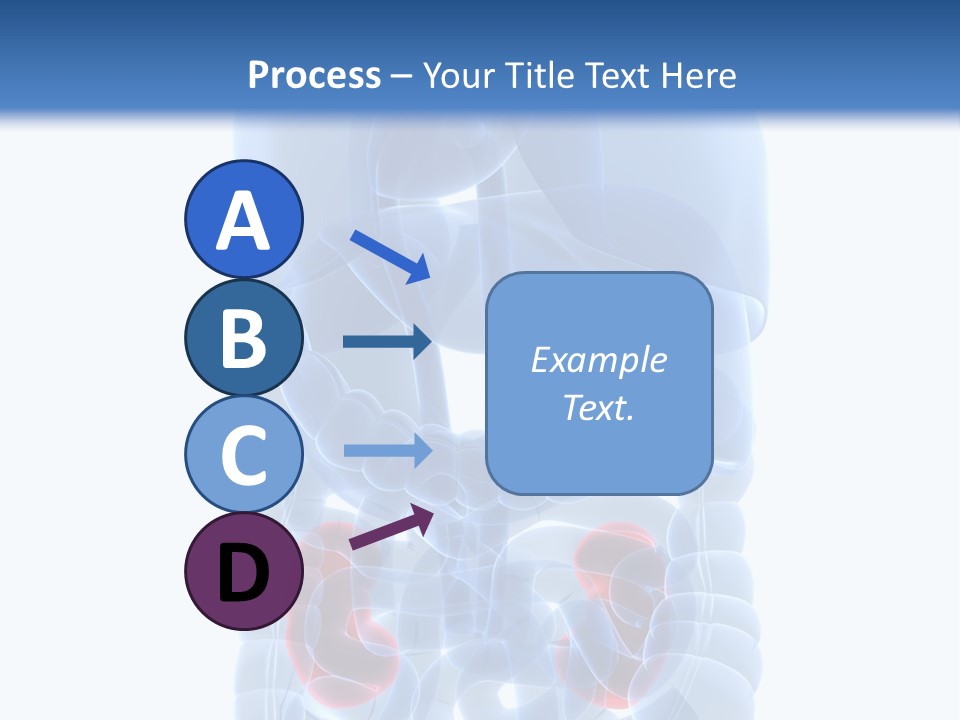 Process – Your Title Text Here

A

B

C

D

Example Text.